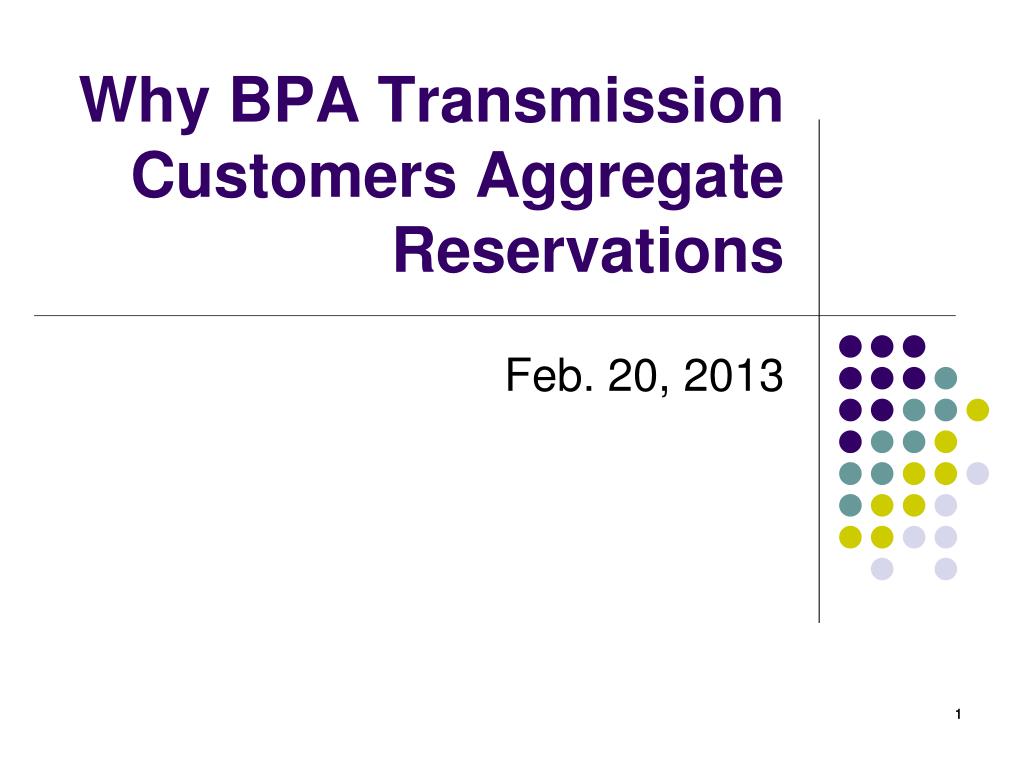 Why BPA Transmission Customers Aggregate Reservations

Feb. 20, 2013

1